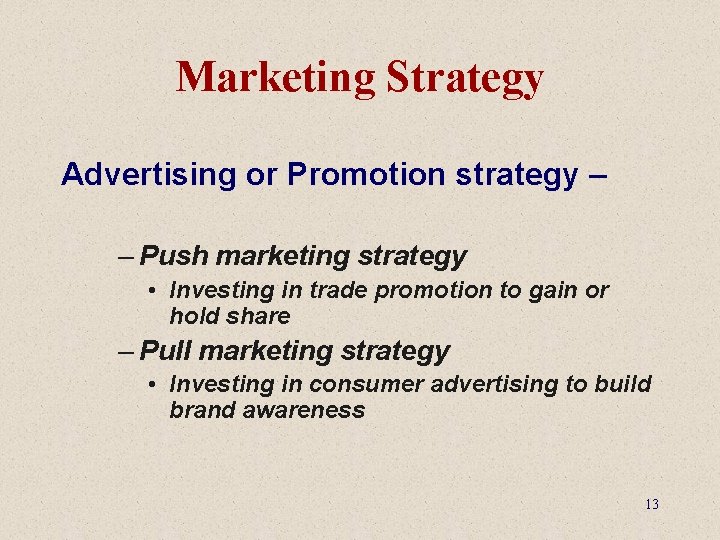 Marketing Strategy

Advertising or Promotion strategy –

– Push marketing strategy

• Investing in trade promotion to gain or hold share

– Pull marketing strategy

• Investing in consumer advertising to build brand awareness

13